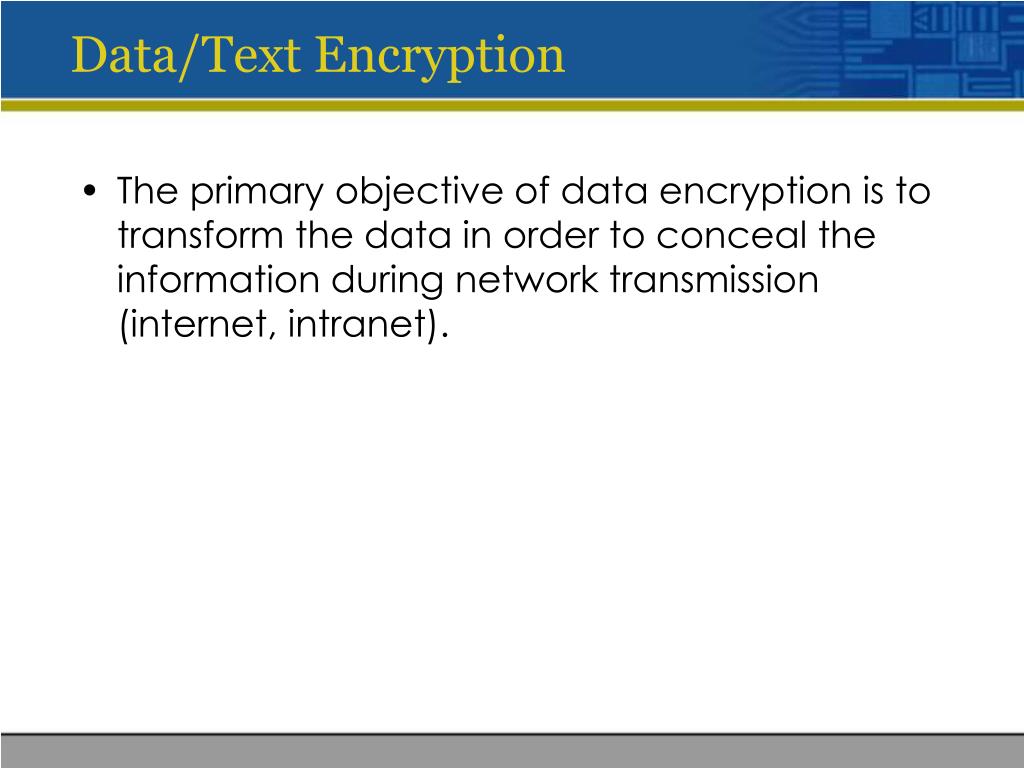 Data/Text Encryption

• The primary objective of data encryption is to transform the data in order to conceal the information during network transmission (internet, intranet).